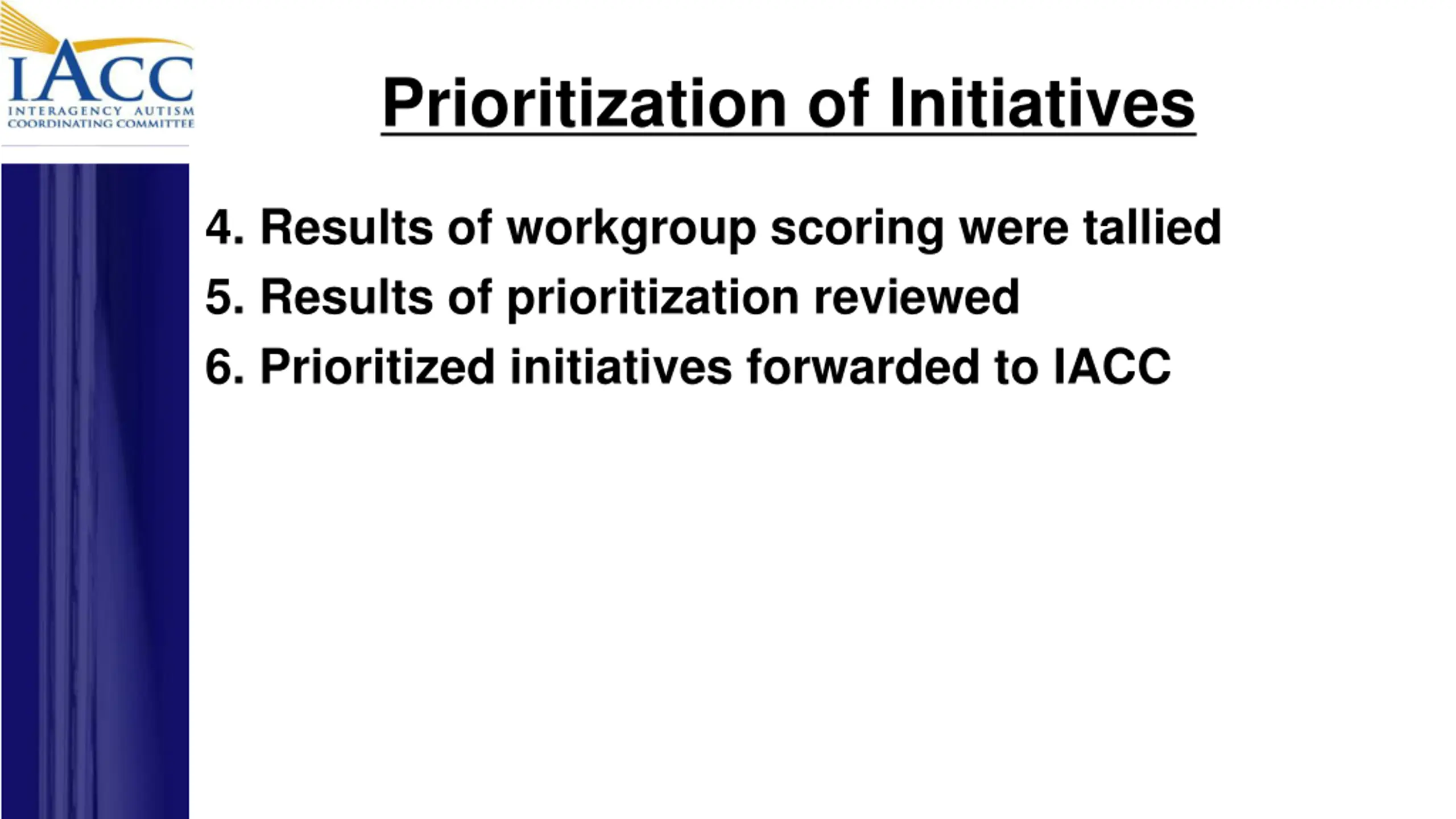 IACC
INTERAGENCY AUTISM
COORDINATING COMMITTEE

Prioritization of Initiatives

4. Results of workgroup scoring were tallied
5. Results of prioritization reviewed
6. Prioritized initiatives forwarded to IACC